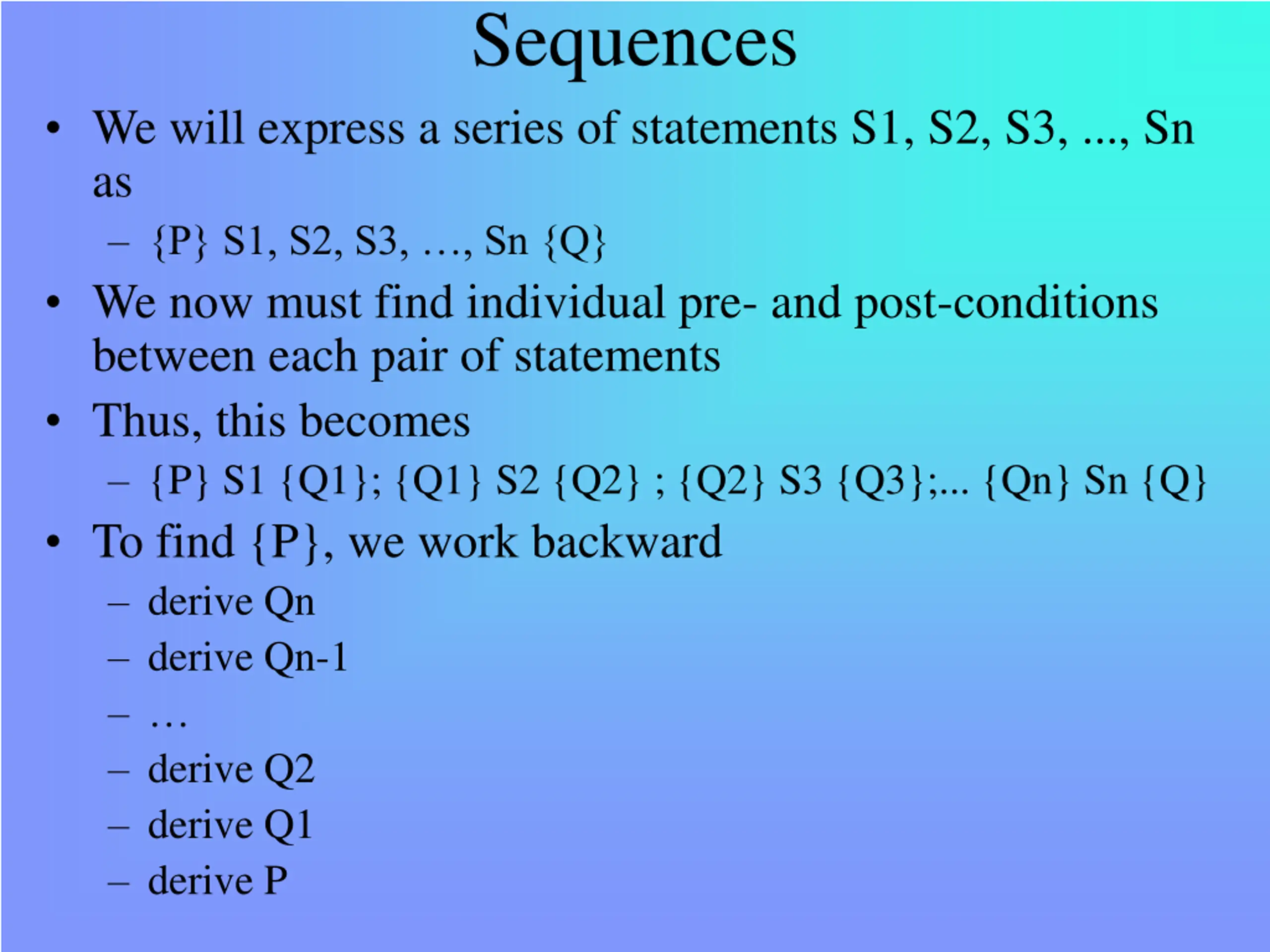 Sequences

• We will express a series of statements S1, S2, S3, ..., Sn as
  – {P} S1, S2, S3, …, Sn {Q}
• We now must find individual pre- and post-conditions between each pair of statements
• Thus, this becomes
  – {P} S1 {Q1}; {Q1} S2 {Q2} ; {Q2} S3 {Q3};... {Qn} Sn {Q}
• To find {P}, we work backward
  – derive Qn
  – derive Qn-1
  – …
  – derive Q2
  – derive Q1
  – derive P